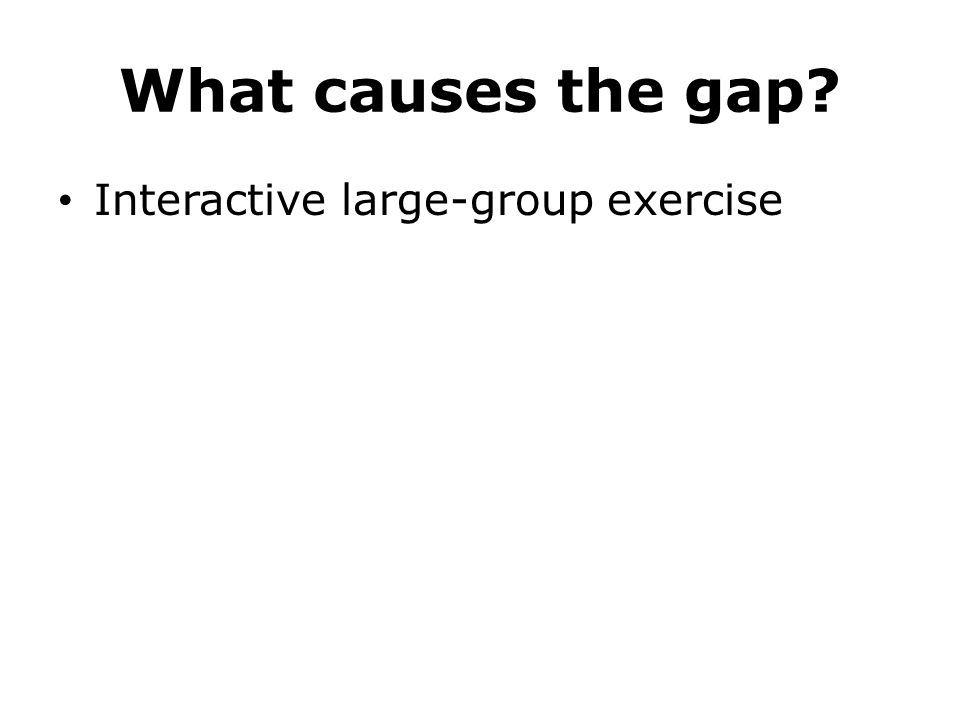 What causes the gap?

• Interactive large-group exercise